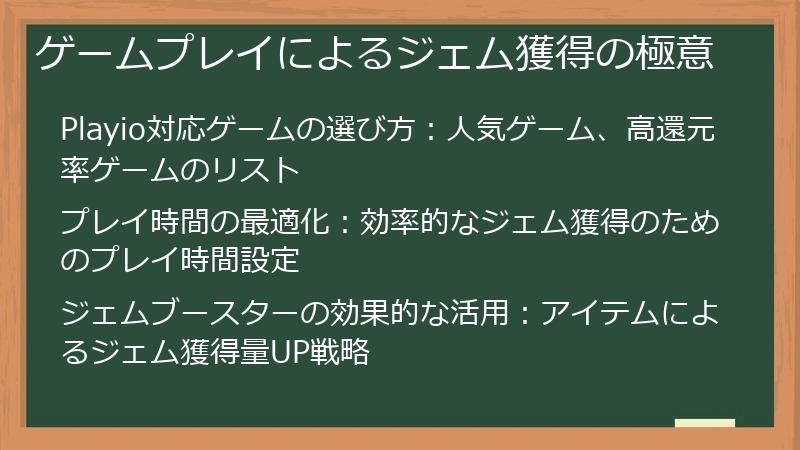 ゲームプレイによるジェム獲得の極意

Playio対応ゲームの選び方：人気ゲーム、高還元率ゲームのリスト

プレイ時間の最適化：効率的なジェム獲得のためのプレイ時間設定

ジェムブースターの効果的な活用：アイテムによるジェム獲得量UP戦略